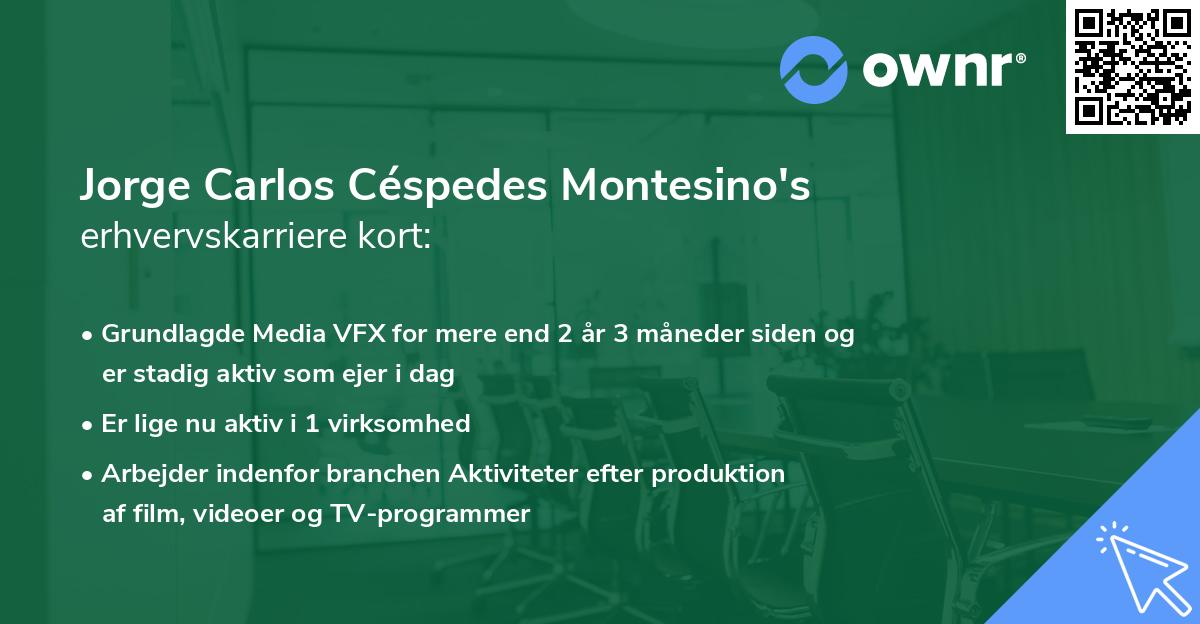 ownr®

Jorge Carlos Céspedes Montesino's
erhvervskarriere kort:

• Grundlagde Media VFX for mere end 2 år 3 måneder siden og er stadig aktiv som ejer i dag
• Er lige nu aktiv i 1 virksomhed
• Arbejder indenfor branchen Aktiviteter efter produktion af film, videoer og TV-programmer